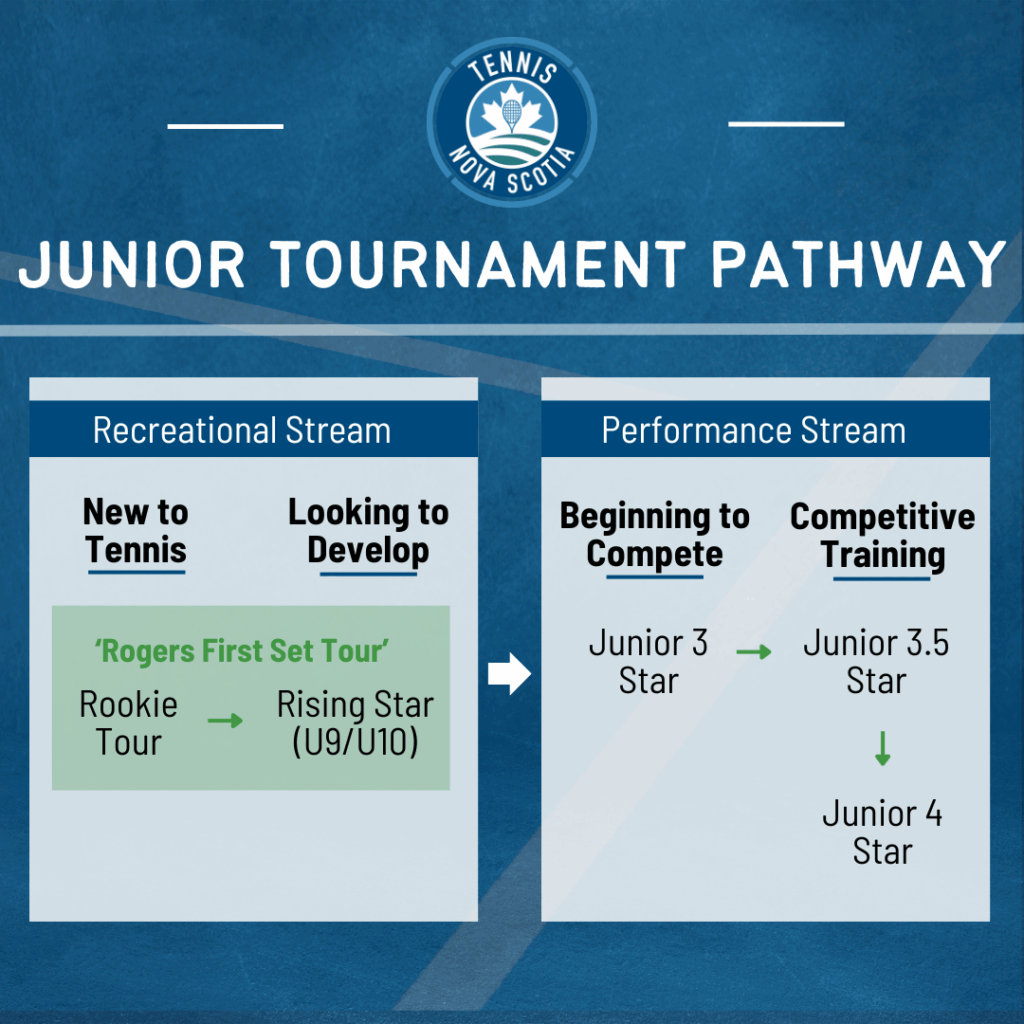 TENNIS NOVA SCOTIA

JUNIOR TOURNAMENT PATHWAY

Recreational Stream

New to Tennis

Looking to Develop

'Rogers First Set Tour'

Rookie Tour

Rising Star (U9/U10)

Performance Stream

Beginning to Compete

Competitive Training

Junior 3 Star

Junior 3.5 Star

Junior 4 Star